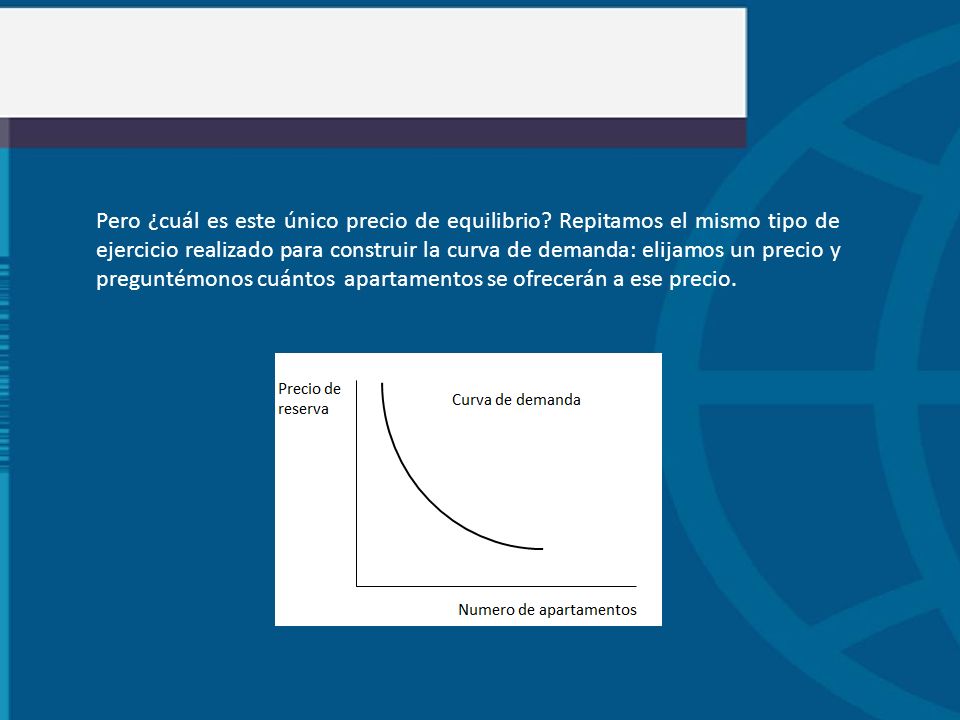 Pero ¿cuál es este único precio de equilibrio? Repitamos el mismo tipo de ejercicio realizado para construir la curva de demanda: elijamos un precio y preguntémonos cuántos apartamentos se ofrecerán a ese precio.

Precio de reserva

Curva de demanda

Numero de apartamentos